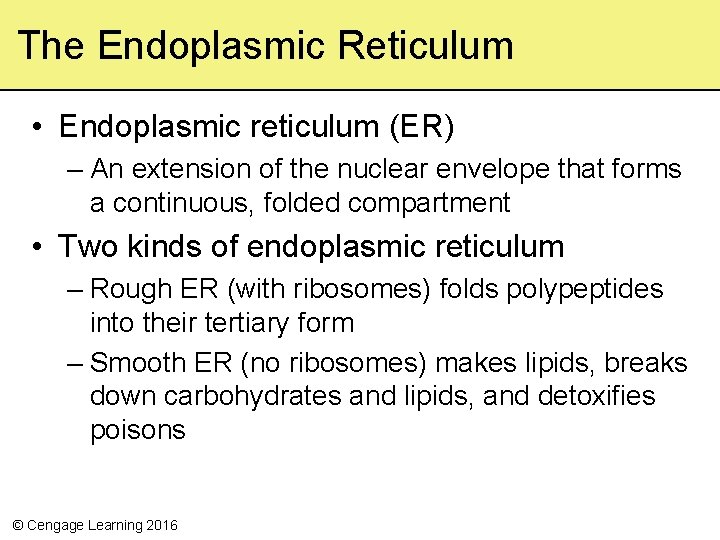 The Endoplasmic Reticulum

• Endoplasmic reticulum (ER)

– An extension of the nuclear envelope that forms a continuous, folded compartment

• Two kinds of endoplasmic reticulum

– Rough ER (with ribosomes) folds polypeptides into their tertiary form

– Smooth ER (no ribosomes) makes lipids, breaks down carbohydrates and lipids, and detoxifies poisons

© Cengage Learning 2016